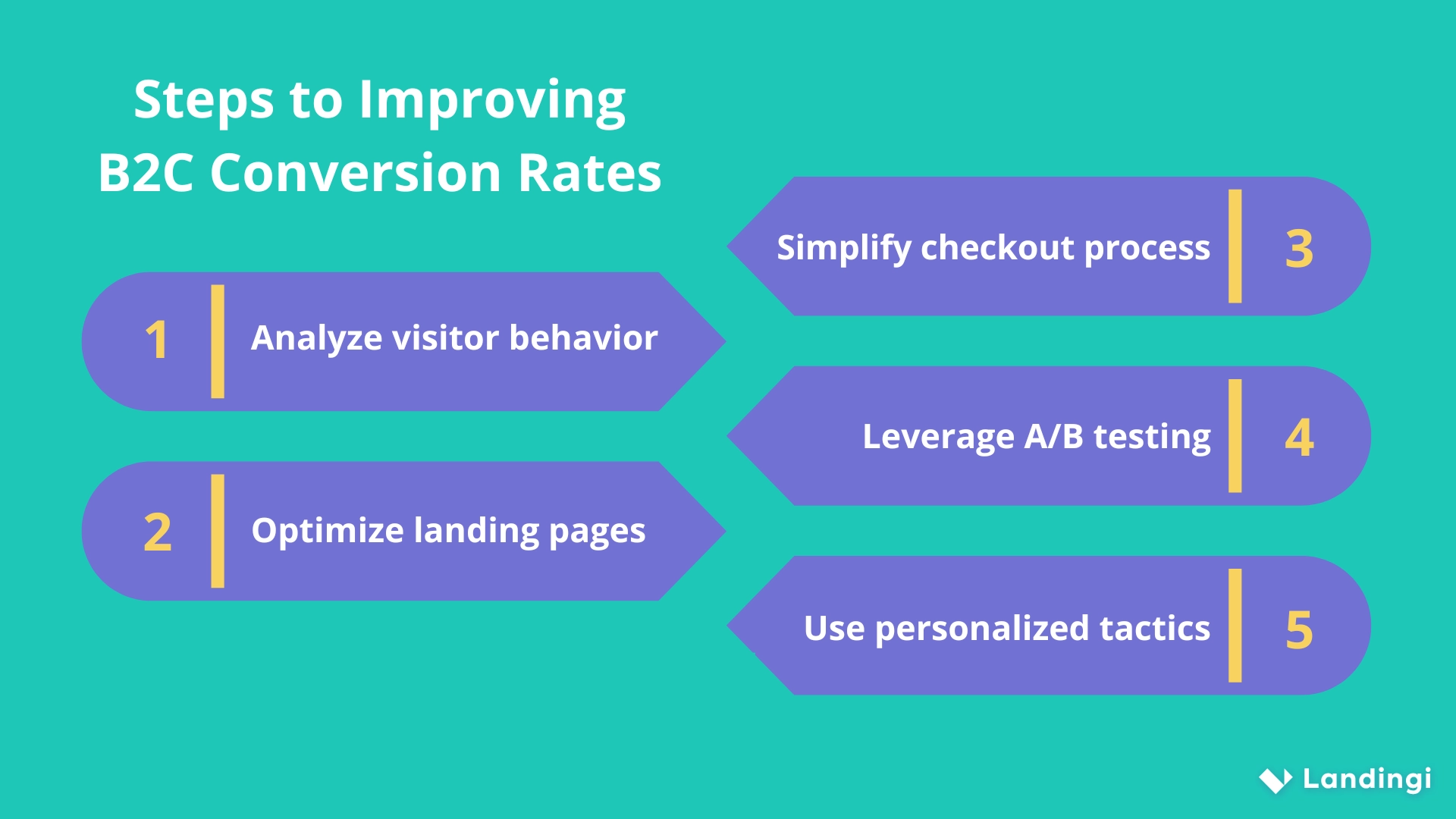 Steps to Improving B2C Conversion Rates

1 Analyze visitor behavior

2 Optimize landing pages

Simplify checkout process 3

Leverage A/B testing 4

Use personalized tactics 5

Landingi